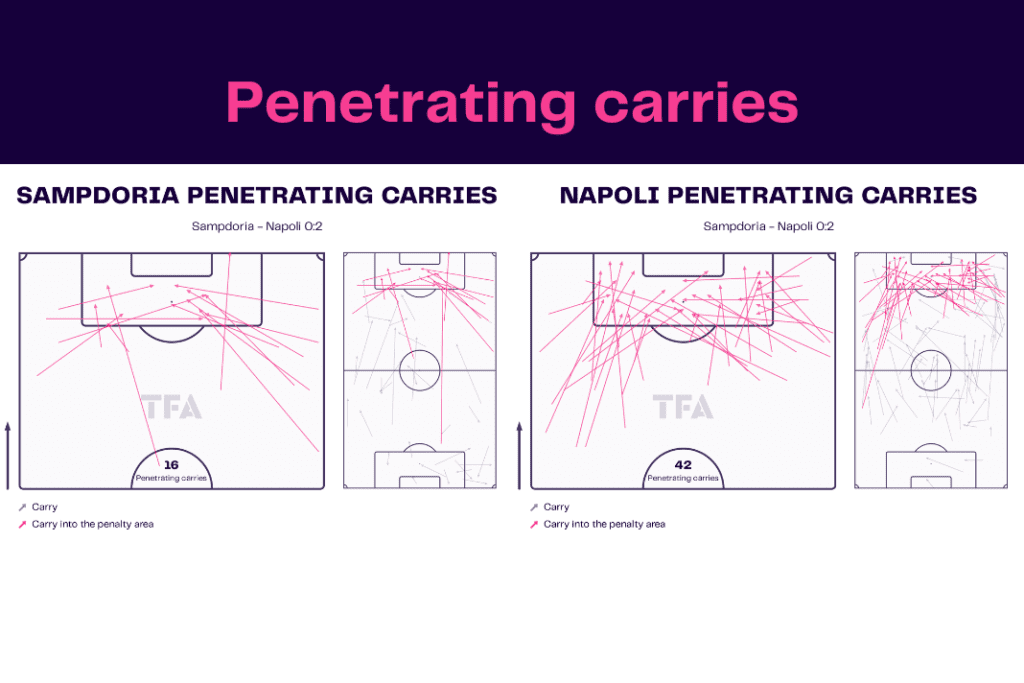 Penetrating carries

SAMPDORIA PENETRATING CARRIES

Sampdoria - Napoli 0:2

TFA

16
Penetrating carries

Carry
Carry into the penalty area

NAPOLI PENETRATING CARRIES

Sampdoria - Napoli 0:2

TFA

42
Penetrating carries

Carry
Carry into the penalty area